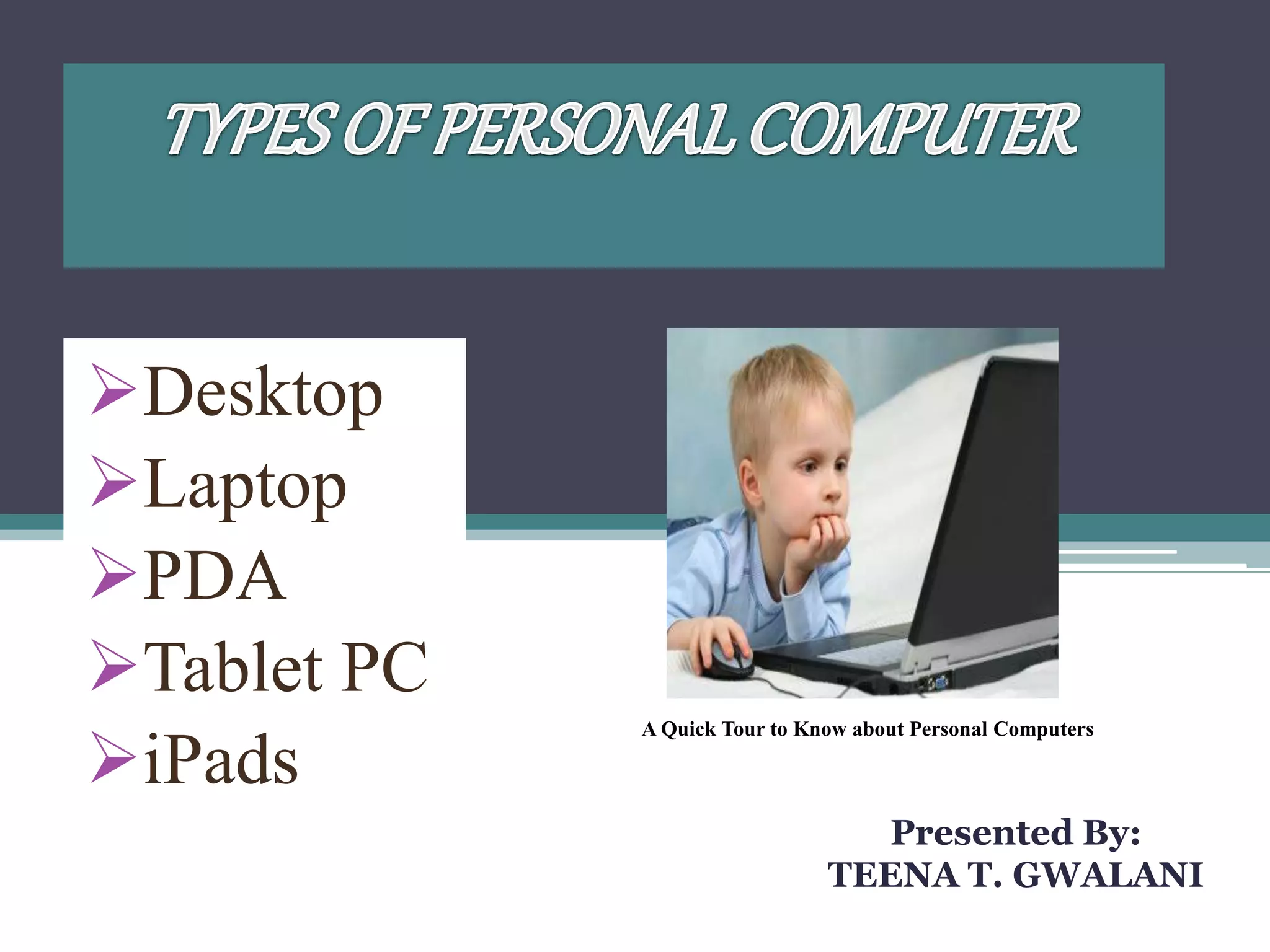 TYPES OF PERSONAL COMPUTER

➢Desktop
➢Laptop
➢PDA
➢Tablet PC
➢iPads

A Quick Tour to Know about Personal Computers

Presented By:
TEENA T. GWALANI